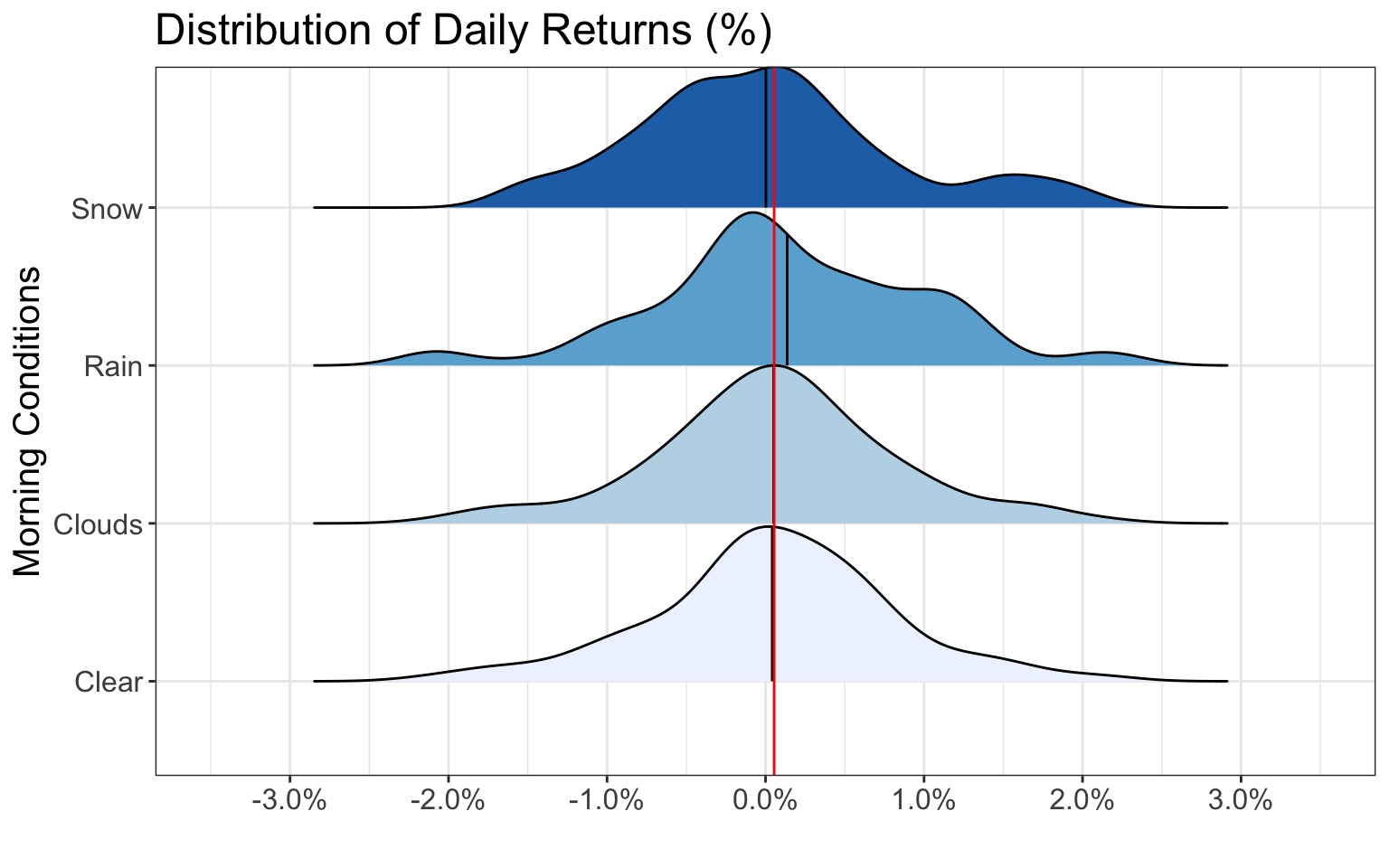 Distribution of Daily Returns (%)

Morning Conditions

Snow
Rain
Clouds
Clear

-3.0% -2.0% -1.0% 0.0% 1.0% 2.0% 3.0%